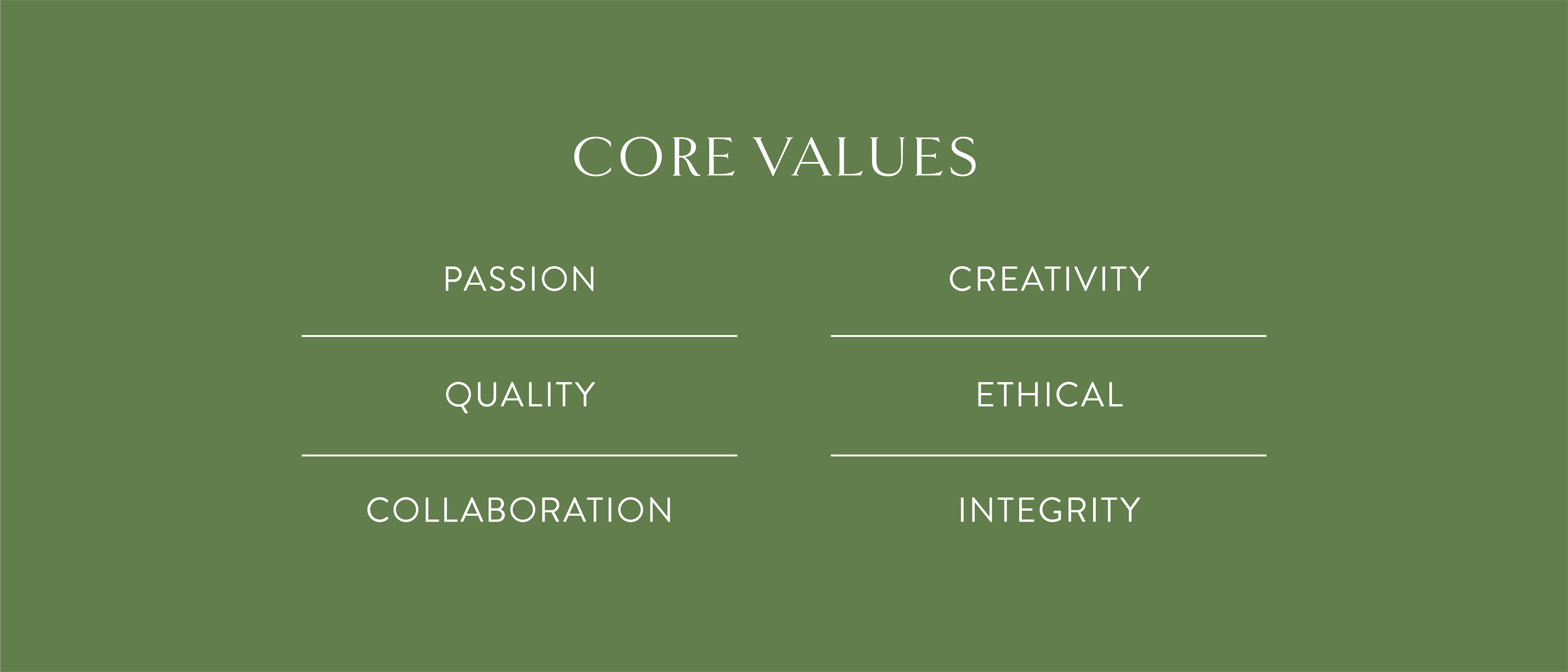 CORE VALUES

PASSION

QUALITY

COLLABORATION

CREATIVITY

ETHICAL

INTEGRITY